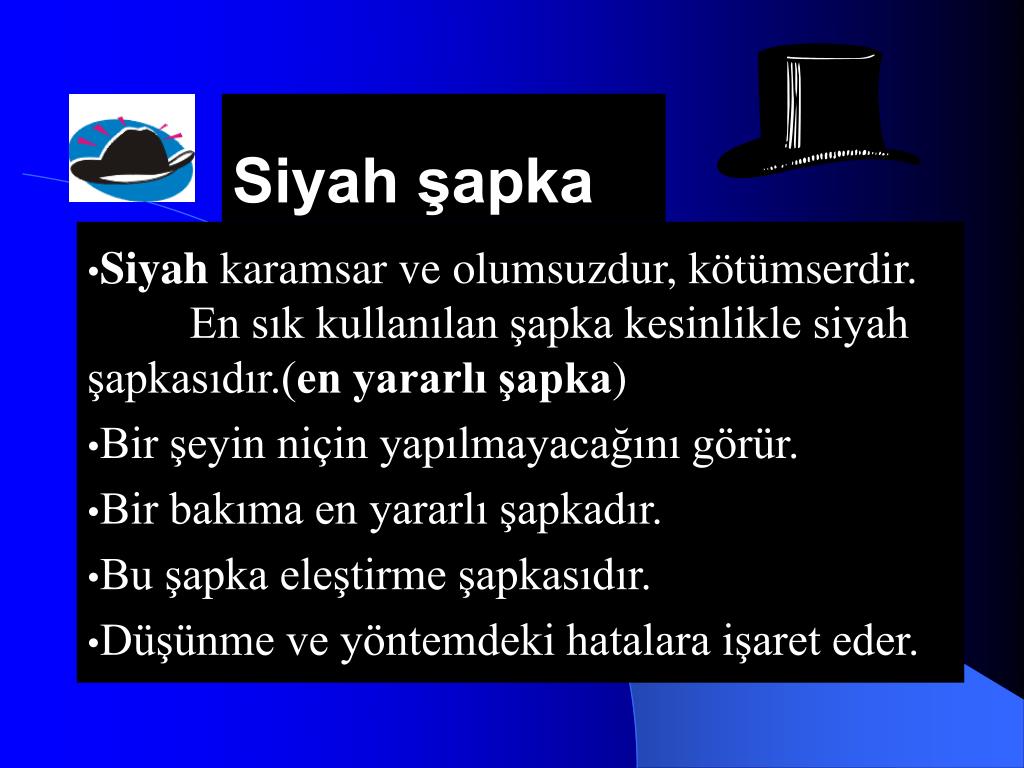 Siyah şapka

•Siyah karamsar ve olumsuzdur, kötümserdir. En sık kullanılan şapka kesinlikle siyah şapkasıdır.(en yararlı şapka)

•Bir şeyin niçin yapılmayacağını görür.

•Bir bakıma en yararlı şapkadır.

•Bu şapka eleştirme şapkasıdır.

•Düşünme ve yöntemdeki hatalara işaret eder.